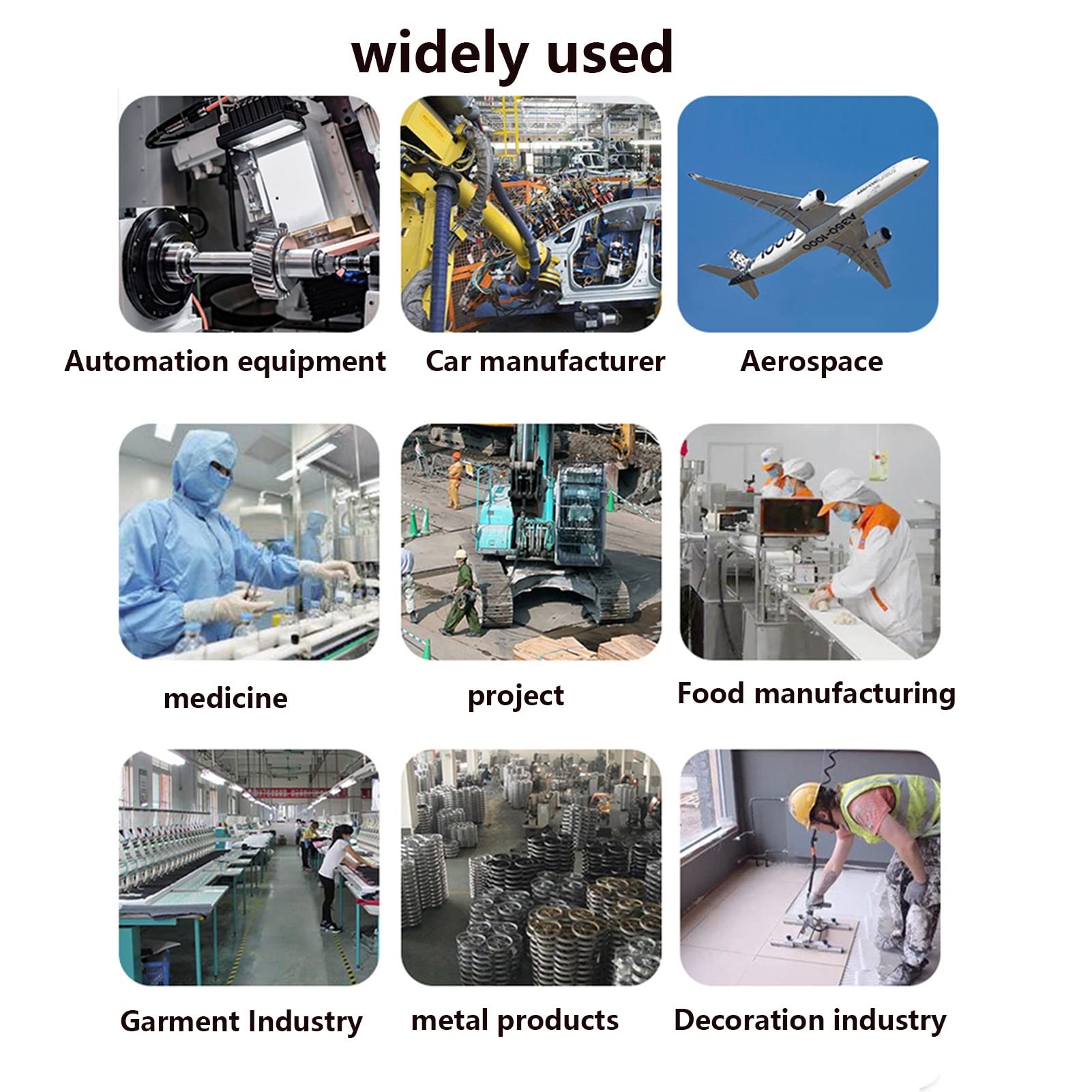 widely used

Automation equipment

Car manufacturer

A350-1000

Aerospace

medicine

project

Food manufacturing

Garment Industry

metal products

Decoration industry